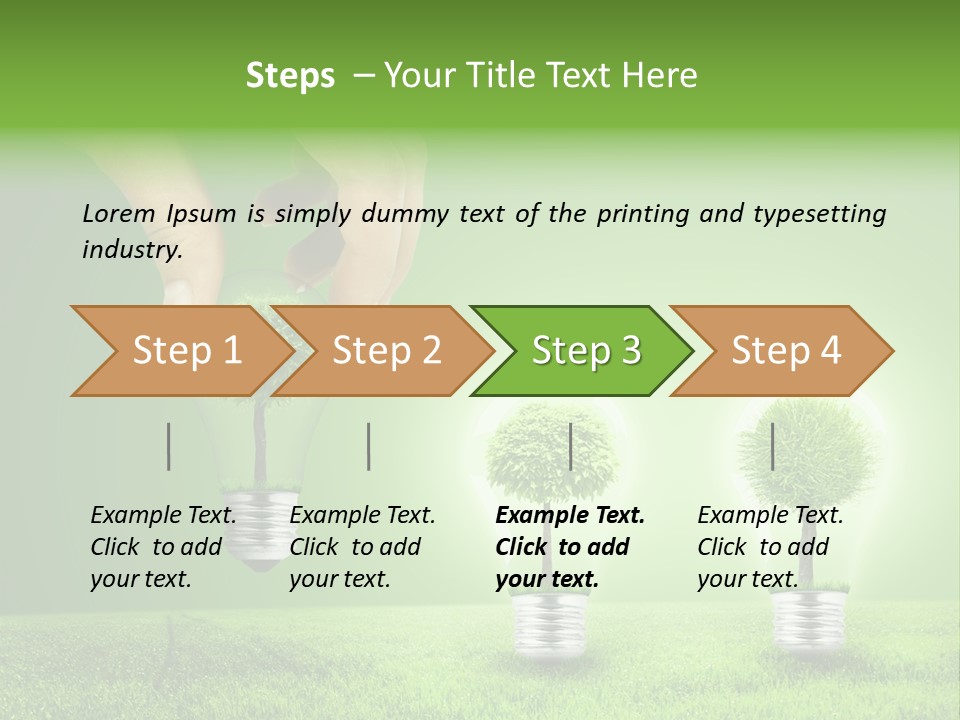 Steps – Your Title Text Here

Lorem Ipsum is simply dummy text of the printing and typesetting industry.

Step 1

Step 2

Step 3

Step 4

Example Text. Click to add your text.

Example Text. Click to add your text.

Example Text. Click to add your text.

Example Text. Click to add your text.